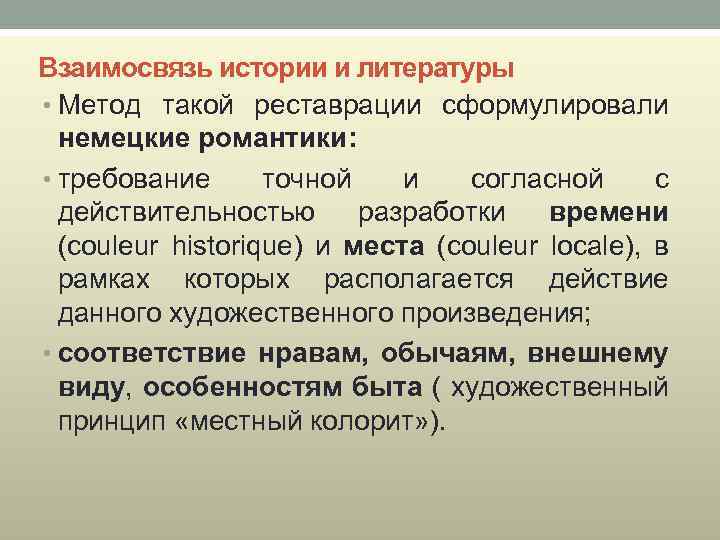 Взаимосвязь истории и литературы

• Метод такой реставрации сформулировали немецкие романтики:

• требование точной и согласной с действительностью разработки времени (couleur historique) и места (couleur locale), в рамках которых располагается действие данного художественного произведения;

• соответствие нравам, обычаям, внешнему виду, особенностям быта ( художественный принцип «местный колорит»).